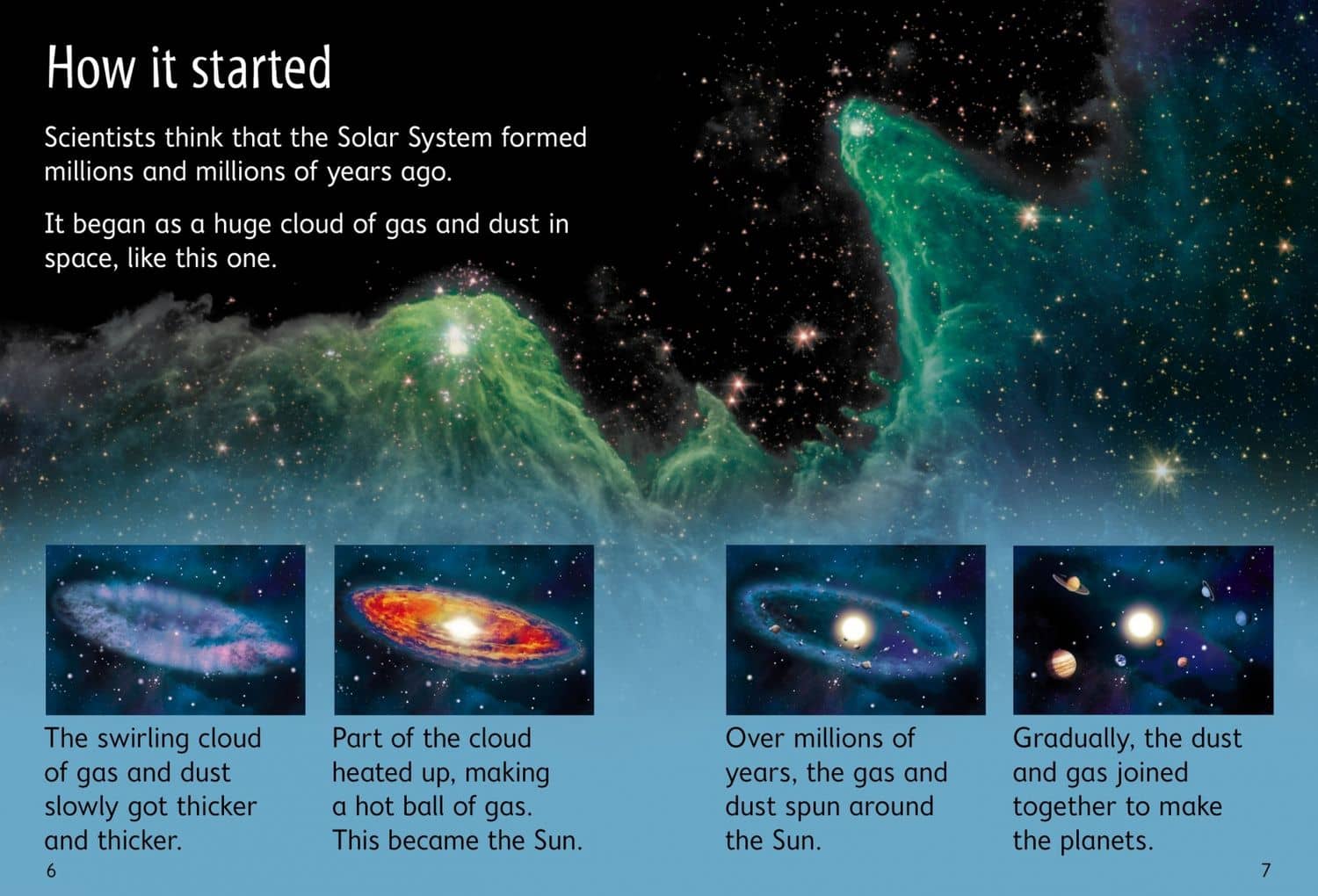 How it started

Scientists think that the Solar System formed millions and millions of years ago.

It began as a huge cloud of gas and dust in space, like this one.

The swirling cloud of gas and dust slowly got thicker and thicker.

Part of the cloud heated up, making a hot ball of gas. This became the Sun.

Over millions of years, the gas and dust spun around the Sun.

Gradually, the dust and gas joined together to make the planets.

6

7